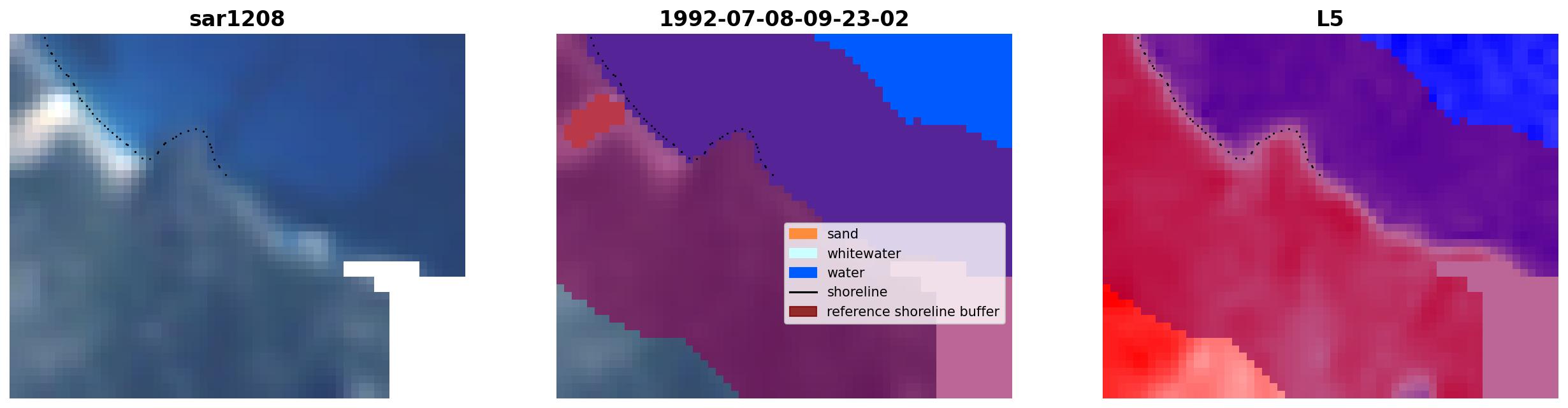 sar1208

1992-07-08-09-23-02

sand
whitewater
water
shoreline
reference shoreline buffer

L5